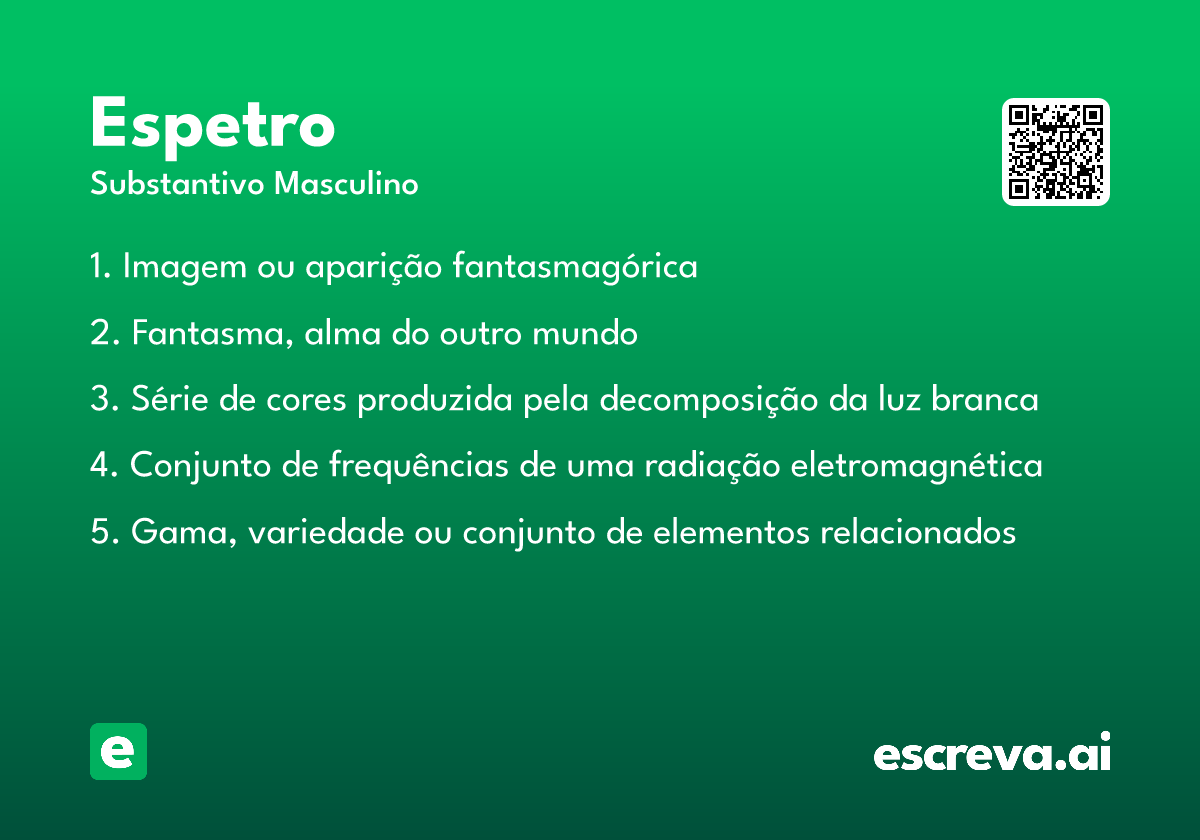 Espetro
Substantivo Masculino

1. Imagem ou aparição fantasmagórica

2. Fantasma, alma do outro mundo

3. Série de cores produzida pela decomposição da luz branca

4. Conjunto de frequências de uma radiação eletromagnética

5. Gama, variedade ou conjunto de elementos relacionados

e

escreva.ai